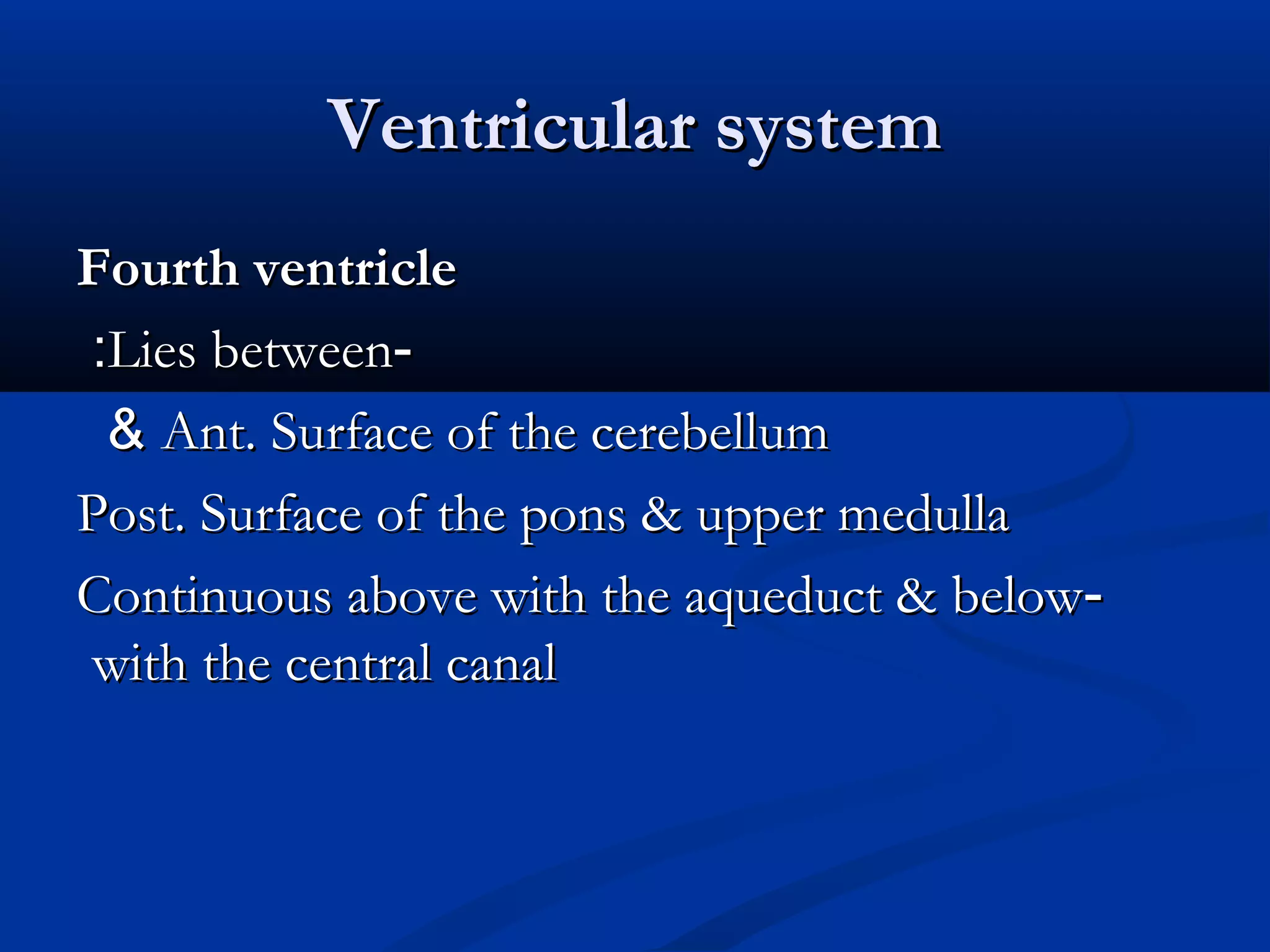 Ventricular system

Fourth ventricle

:Lies between-

& Ant. Surface of the cerebellum

Post. Surface of the pons & upper medulla

Continuous above with the aqueduct & below- with the central canal